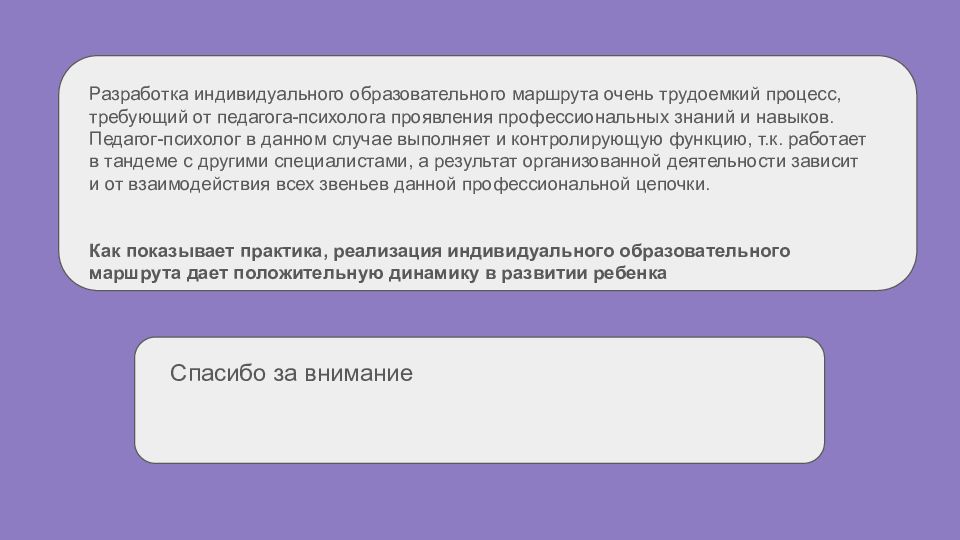 Разработка индивидуального образовательного маршрута очень трудоемкий процесс, требующий от педагога-психолога проявления профессиональных знаний и навыков. Педагог-психолог в данном случае выполняет и контролирующую функцию, т.к. работает в тандеме с другими специалистами, а результат организованной деятельности зависит и от взаимодействия всех звеньев данной профессиональной цепочки.

Как показывает практика, реализация индивидуального образовательного маршрута дает положительную динамику в развитии ребенка

Спасибо за внимание